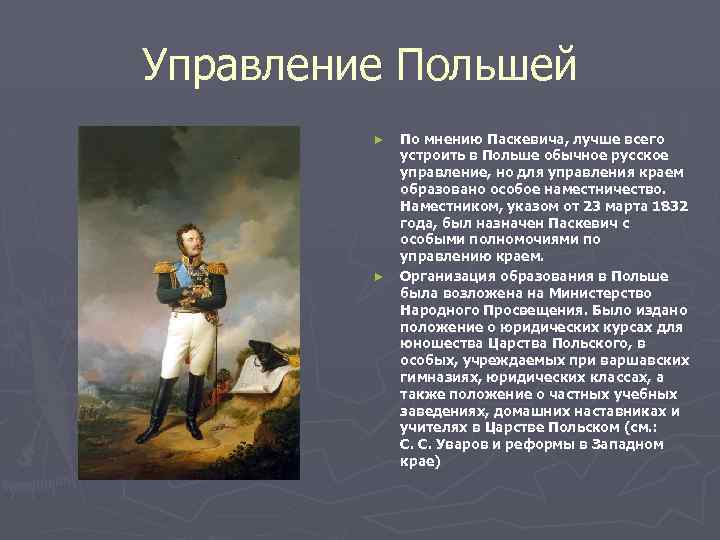 Управление Польшей

► По мнению Паскевича, лучше всего устроить в Польше обычное русское управление, но для управления краем образовано особое наместничество. Наместником, указом от 23 марта 1832 года, был назначен Паскевич с особыми полномочиями по управлению краем.

► Организация образования в Польше была возложена на Министерство Народного Просвещения. Было издано положение о юридических курсах для юношества Царства Польского, в особых, учреждаемых при варшавских гимназиях, юридических классах, а также положение о частных учебных заведениях, домашних наставниках и учителях в Царстве Польском (см.: С. С. Уваров и реформы в Западном крае)